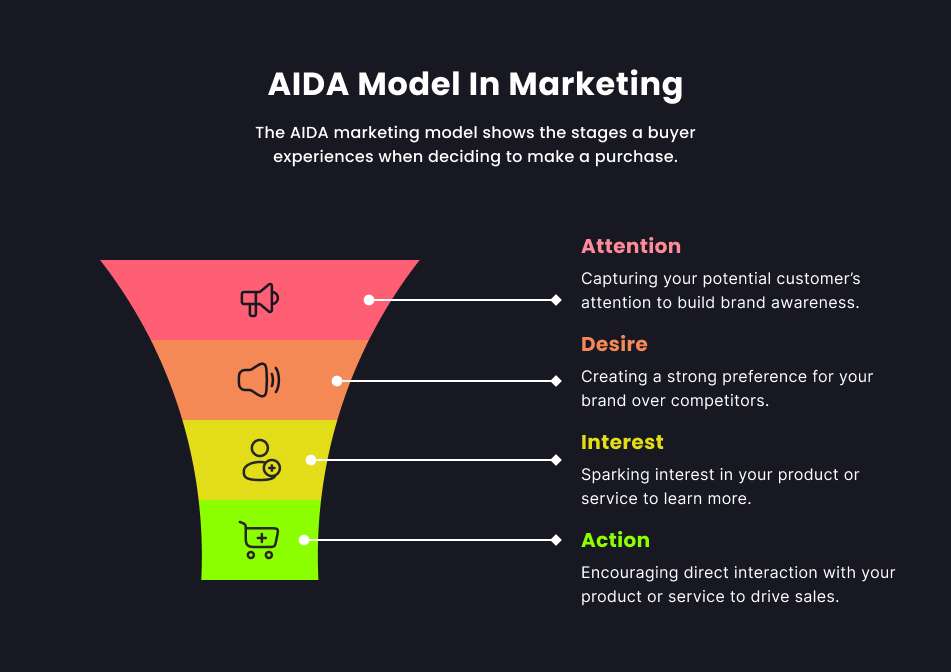 AIDA Model In Marketing

The AIDA marketing model shows the stages a buyer experiences when deciding to make a purchase.

Attention

Capturing your potential customer's attention to build brand awareness.

Desire

Creating a strong preference for your brand over competitors.

Interest

Sparking interest in your product or service to learn more.

Action

Encouraging direct interaction with your product or service to drive sales.